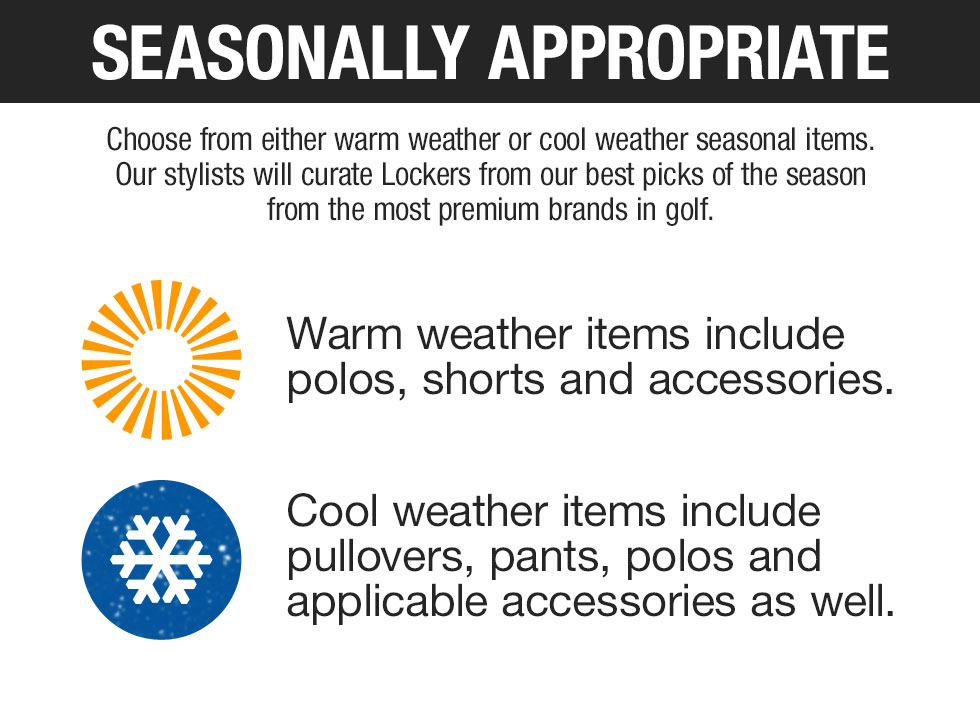 SEASONALLY APPROPRIATE

Choose from either warm weather or cool weather seasonal items. Our stylists will curate Lockers from our best picks of the season from the most premium brands in golf.

Warm weather items include polos, shorts and accessories.

Cool weather items include pullovers, pants, polos and applicable accessories as well.